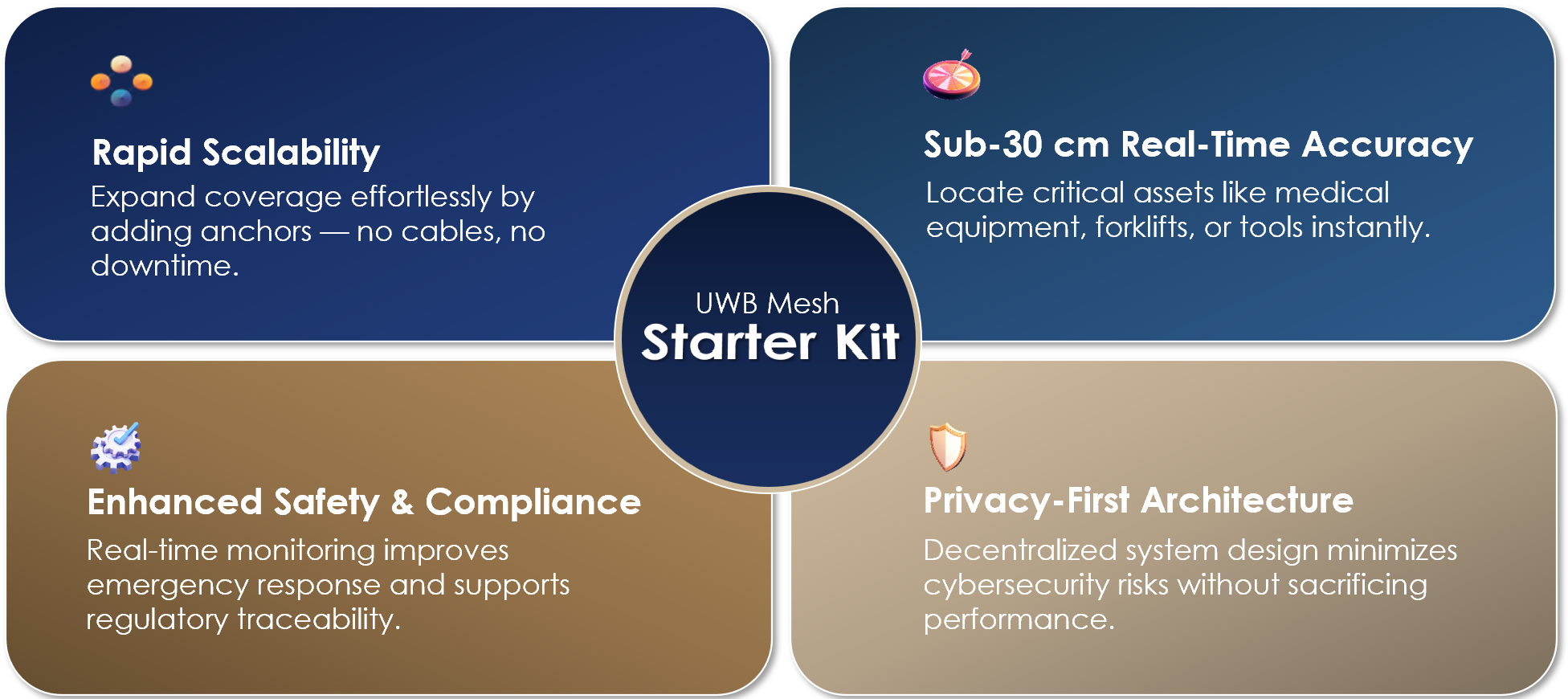 Rapid Scalability

Expand coverage effortlessly by adding anchors — no cables, no downtime.

Sub-30 cm Real-Time Accuracy

Locate critical assets like medical equipment, forklifts, or tools instantly.

UWB Mesh
Starter Kit

Enhanced Safety & Compliance

Real-time monitoring improves emergency response and supports regulatory traceability.

Privacy-First Architecture

Decentralized system design minimizes cybersecurity risks without sacrificing performance.